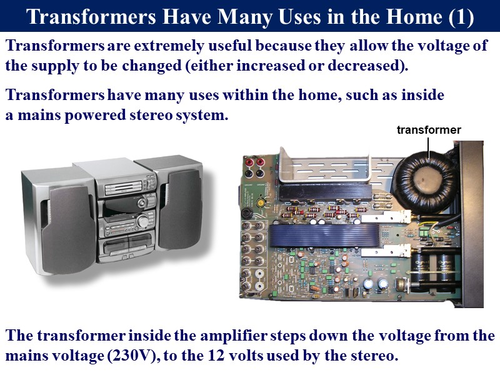 Transformers Have Many Uses in the Home (1)

Transformers are extremely useful because they allow the voltage of the supply to be changed (either increased or decreased).

Transformers have many uses within the home, such as inside a mains powered stereo system.

transformer

The transformer inside the amplifier steps down the voltage from the mains voltage (230V), to the 12 volts used by the stereo.